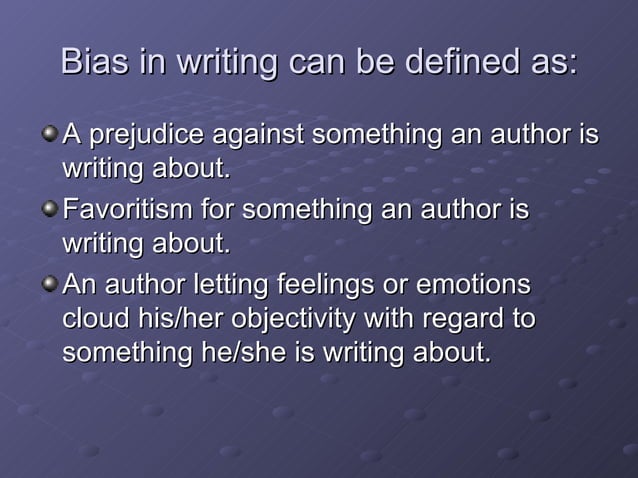 Bias in writing can be defined as:

- A prejudice against something an author is writing about.
- Favoritism for something an author is writing about.
- An author letting feelings or emotions cloud his/her objectivity with regard to something he/she is writing about.